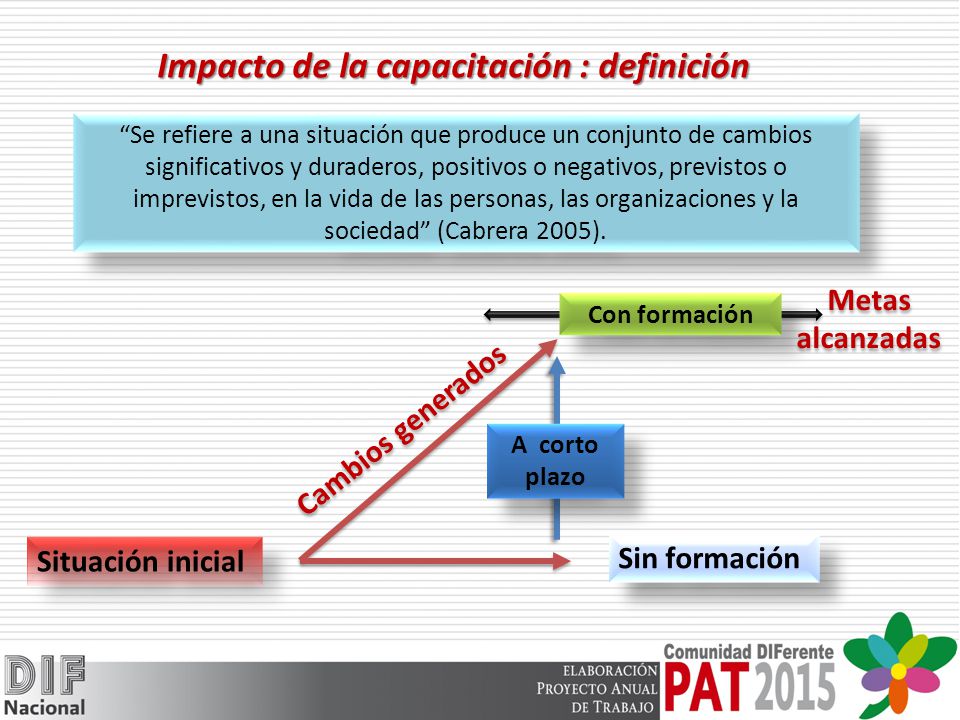 Impacto de la capacitación : definición

“Se refiere a una situación que produce un conjunto de cambios significativos y duraderos, positivos o negativos, previstos o imprevistos, en la vida de las personas, las organizaciones y la sociedad” (Cabrera 2005).

Con formación

Metas alcanzadas

Cambios generados

A corto plazo

Situación inicial

Sin formación

DIF Nacional

ELABORACIÓN PROYECTO ANUAL DE TRABAJO

Comunidad DIFerente

PAT 2015